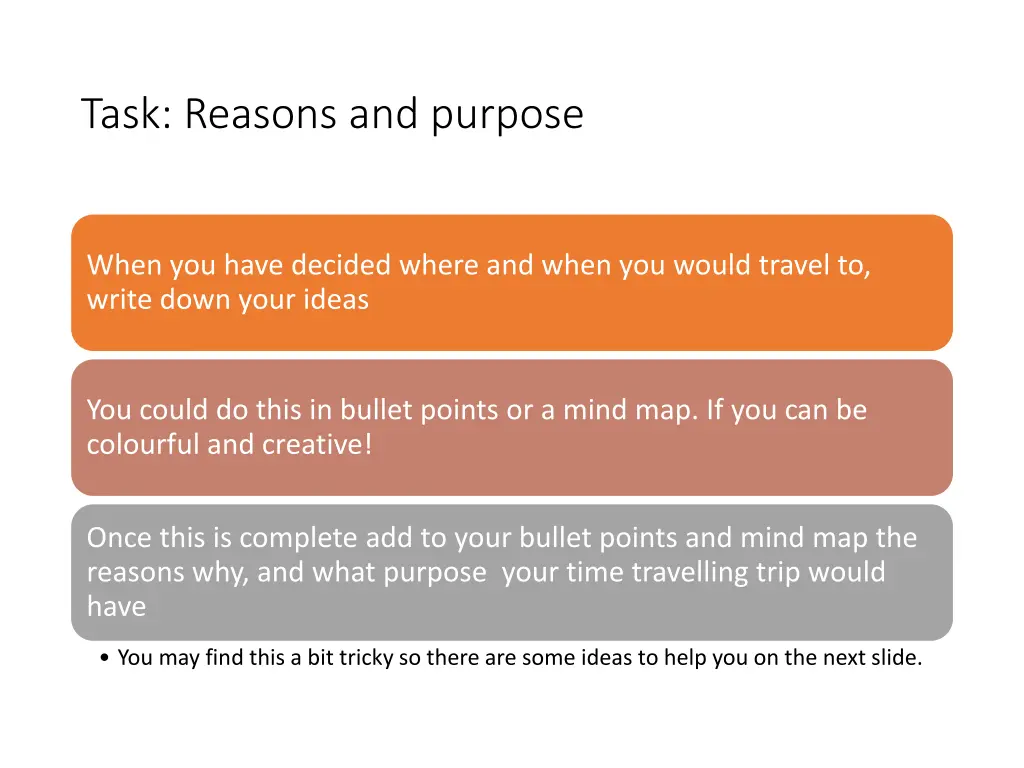 Task: Reasons and purpose

When you have decided where and when you would travel to, write down your ideas

You could do this in bullet points or a mind map. If you can be colourful and creative!

Once this is complete add to your bullet points and mind map the reasons why, and what purpose  your time travelling trip would have

• You may find this a bit tricky so there are some ideas to help you on the next slide.